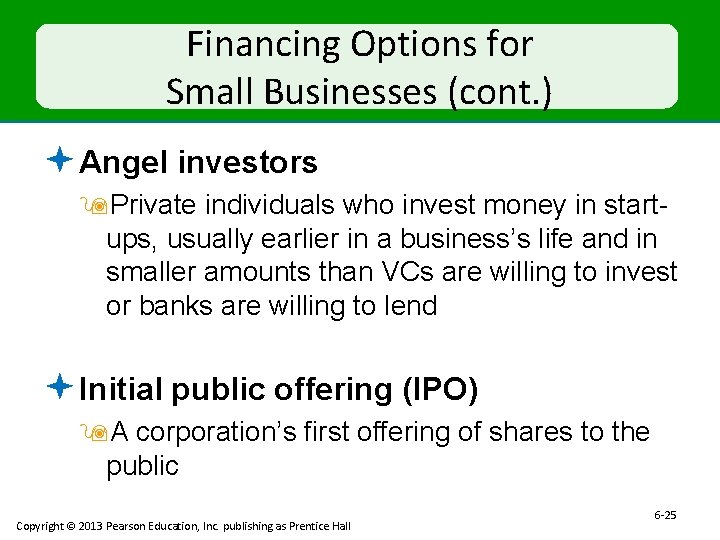 Financing Options for Small Businesses (cont.)

Angel investors

Private individuals who invest money in start-ups, usually earlier in a business's life and in smaller amounts than VCs are willing to invest or banks are willing to lend

Initial public offering (IPO)

A corporation's first offering of shares to the public

6-25

Copyright © 2013 Pearson Education, Inc. publishing as Prentice Hall